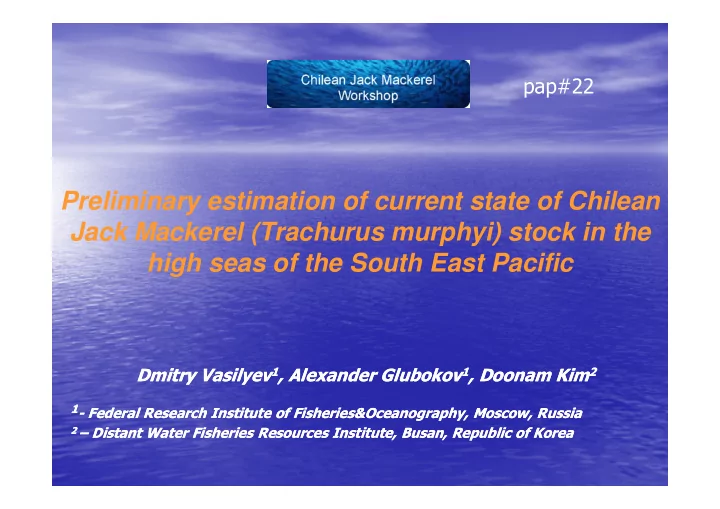 Chilean Jack Mackerel Workshop

pap#22

Preliminary estimation of current state of Chilean Jack Mackerel (Trachurus murphyi) stock in the high seas of the South East Pacific

Dmitry Vasilyev$^1$, Alexander Glubokov$^1$, Doonam Kim$^2$

$^1$ - Federal Research Institute of Fisheries&Oceanography, Moscow, Russia
$^2$ – Distant Water Fisheries Resources Institute, Busan, Republic of Korea